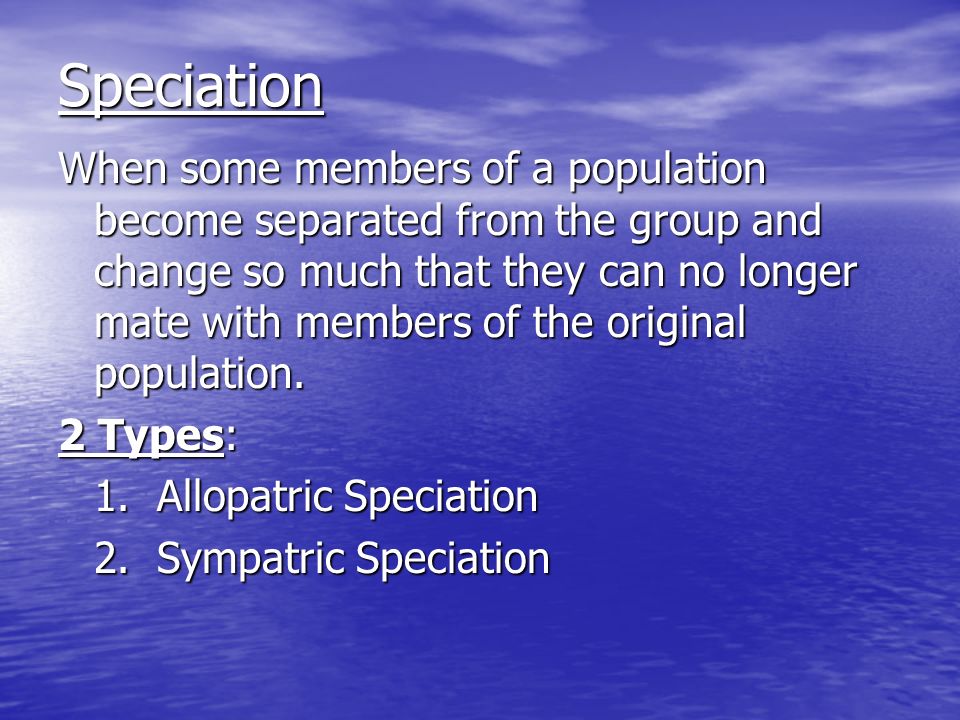 Speciation

When some members of a population become separated from the group and change so much that they can no longer mate with members of the original population.

2 Types:

1. Allopatric Speciation
2. Sympatric Speciation